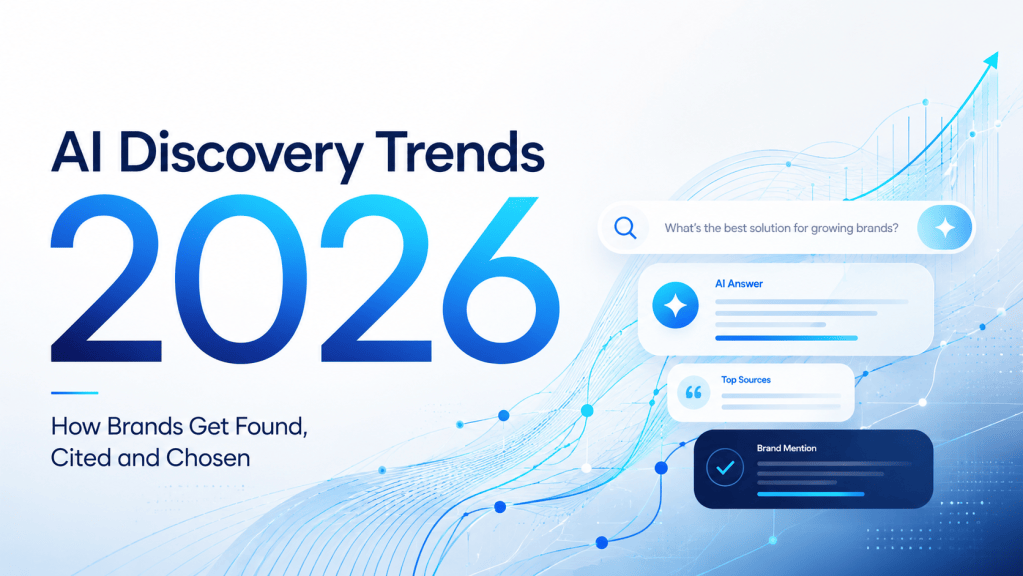 AI Discovery Trends
2026

How Brands Get Found, Cited and Chosen

What's the best solution for growing brands?

AI Answer

Top Sources

Brand Mention